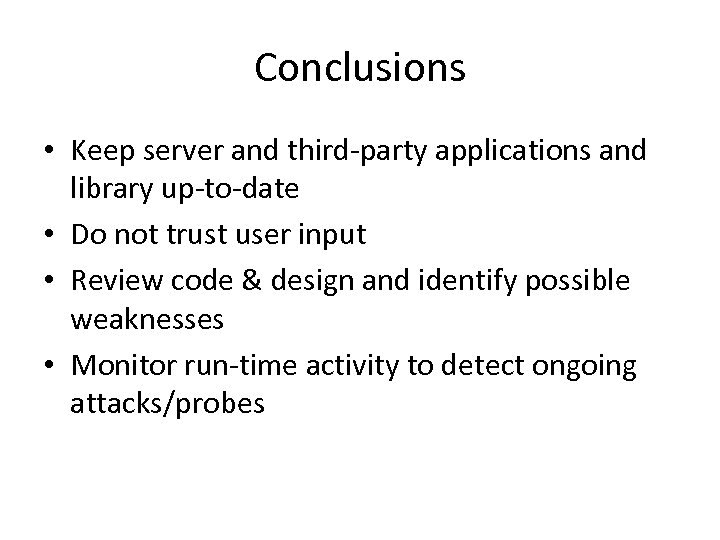 Conclusions

• Keep server and third-party applications and library up-to-date
• Do not trust user input
• Review code & design and identify possible weaknesses
• Monitor run-time activity to detect ongoing attacks/probes